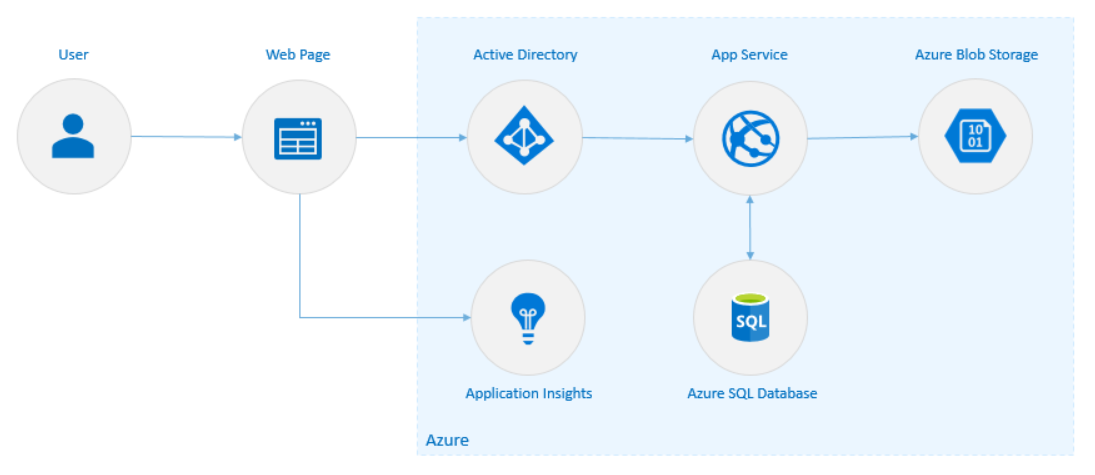 User

Web Page

Active Directory

App Service

Azure Blob Storage

10
01

SQL

Application Insights

Azure SQL Database

Azure